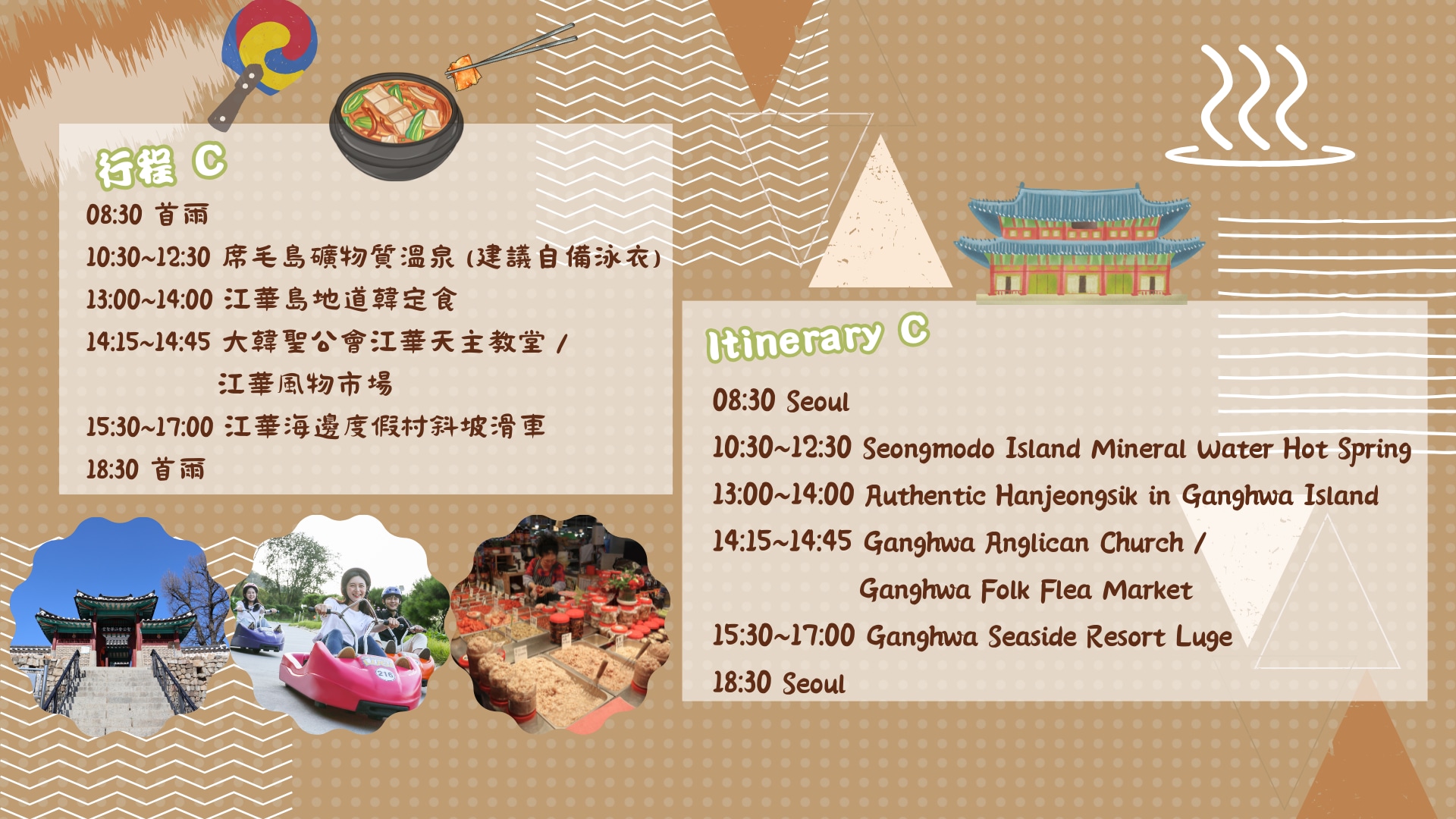 行程 C

08:30 首爾

10:30~12:30 席毛島礦物質溫泉 (建議自備泳衣)

13:00~14:00 江華島地道韓定食

14:15~14:45 大韓聖公會江華天主教堂 / 江華風物市場

15:30~17:00 江華海邊度假村斜坡滑車

18:30 首爾

Itinerary C

08:30 Seoul

10:30~12:30 Seongmodo Island Mineral Water Hot Spring

13:00~14:00 Authentic Hanjeongsik in Ganghwa Island

14:15~14:45 Ganghwa Anglican Church / Ganghwa Folk Flea Market

15:30~17:00 Ganghwa Seaside Resort Luge

18:30 Seoul